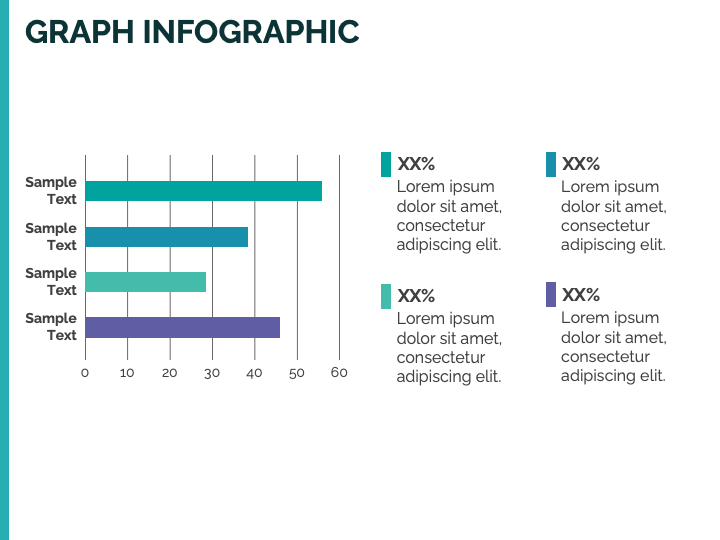 GRAPH INFOGRAPHIC

Sample Text
Sample Text
Sample Text
Sample Text

0 10 20 30 40 50 60

XX%
Lorem ipsum dolor sit amet, consectetur adipiscing elit.

XX%
Lorem ipsum dolor sit amet, consectetur adipiscing elit.

XX%
Lorem ipsum dolor sit amet, consectetur adipiscing elit.

XX%
Lorem ipsum dolor sit amet, consectetur adipiscing elit.